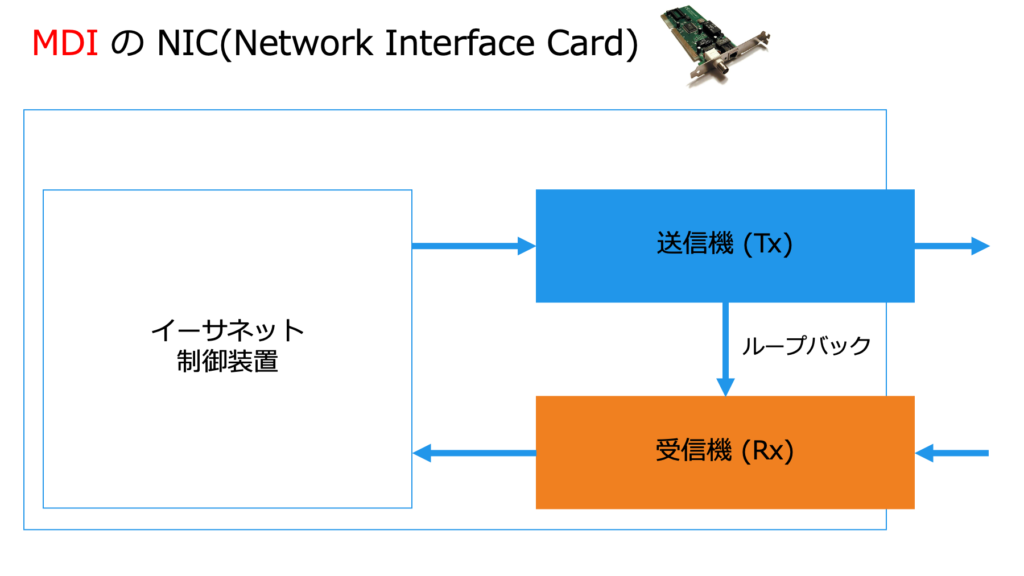 MDI の NIC(Network Interface Card)

イーサネット
制御装置

送信機 (Tx)

ループバック

受信機 (Rx)